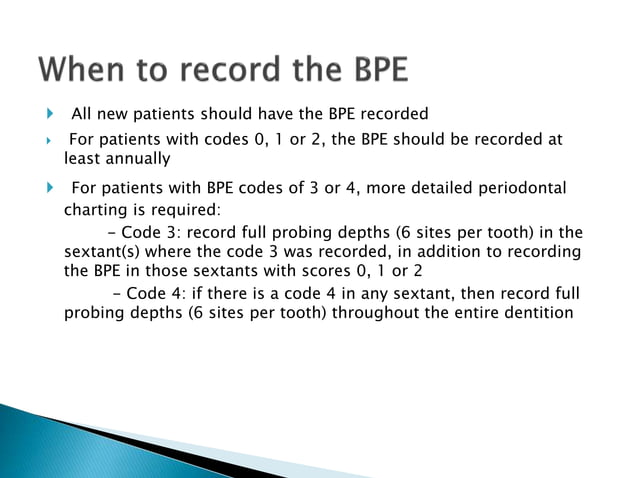 When to record the BPE

All new patients should have the BPE recorded

For patients with codes 0, 1 or 2, the BPE should be recorded at least annually

For patients with BPE codes of 3 or 4, more detailed periodontal charting is required:

– Code 3: record full probing depths (6 sites per tooth) in the sextant(s) where the code 3 was recorded, in addition to recording the BPE in those sextants with scores 0, 1 or 2

– Code 4: if there is a code 4 in any sextant, then record full probing depths (6 sites per tooth) throughout the entire dentition